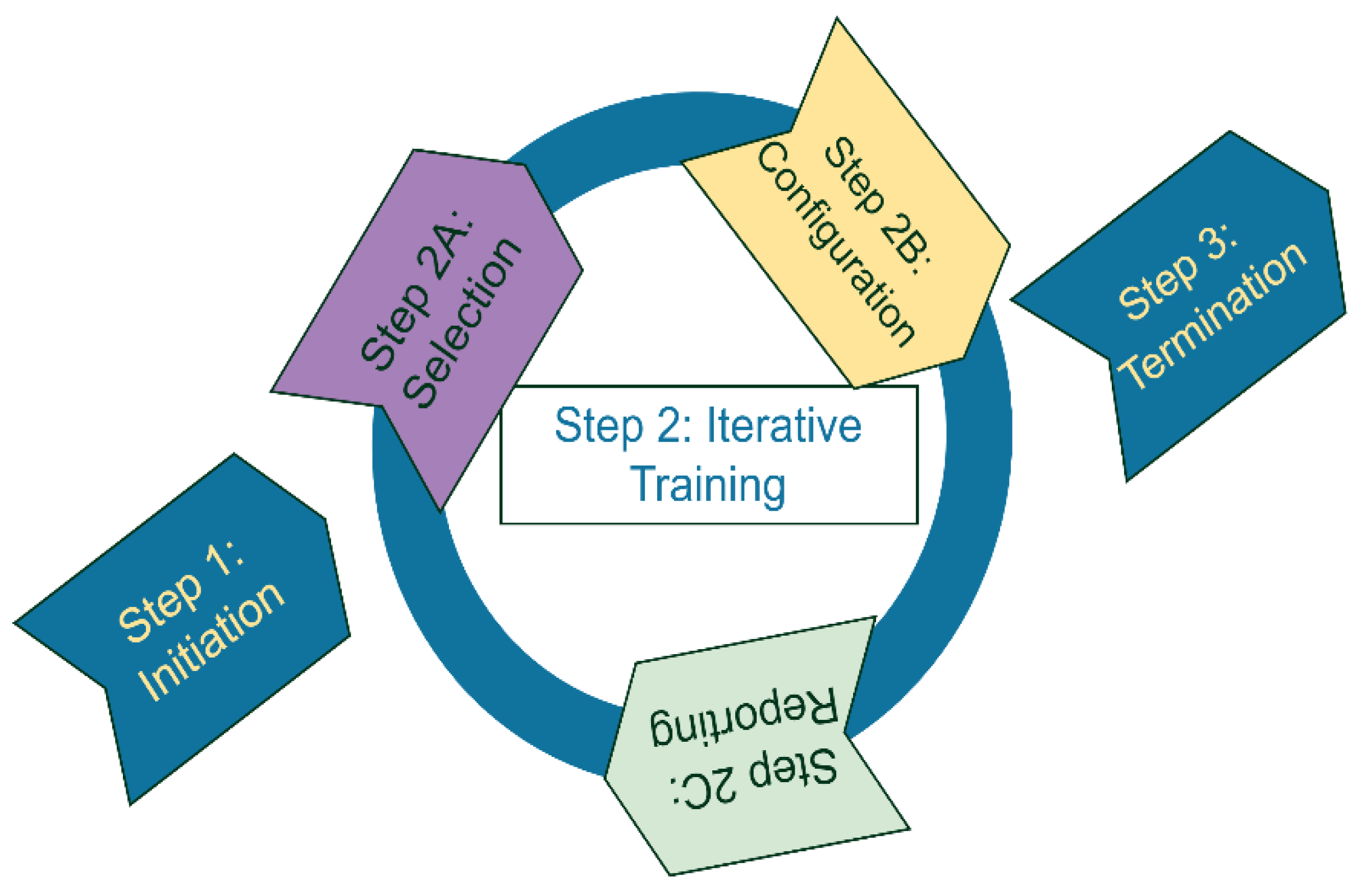 Step 1: Initiation

Step 2A: Selection

Step 2B: Configuration

Step 2: Iterative Training

Step 2C: Reporting

Step 3: Termination